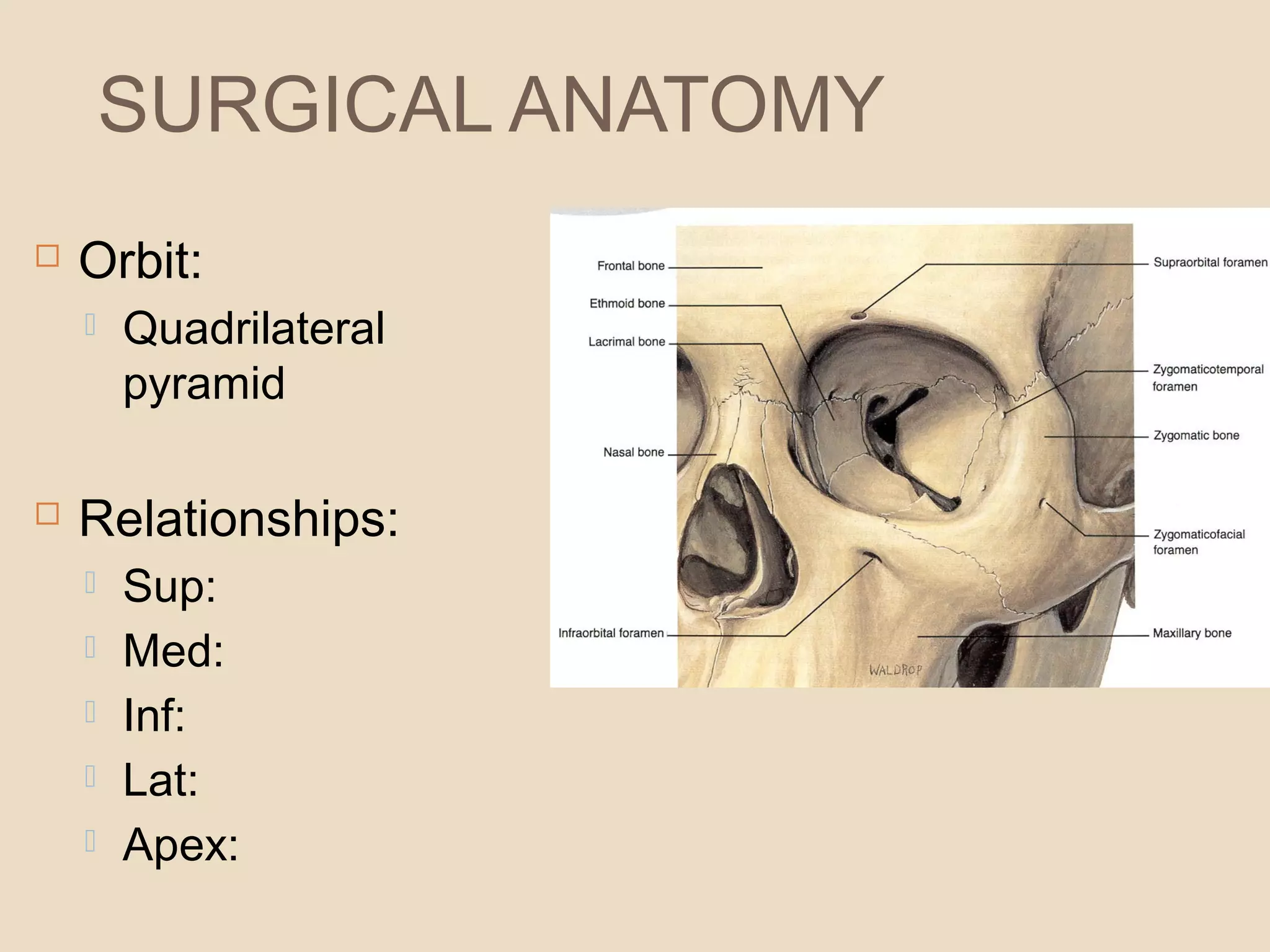 SURGICAL ANATOMY

Orbit:
Quadrilateral pyramid

Relationships:
Sup:
Med:
Inf:
Lat:
Apex:

Frontal bone
Ethmoid bone
Lacrimal bone
Nasal bone
Infraorbital foramen
Supraorbital foramen
Zygomaticotemporal foramen
Zygomatic bone
Zygomaticofacial foramen
Maxillary bone
WALDROP